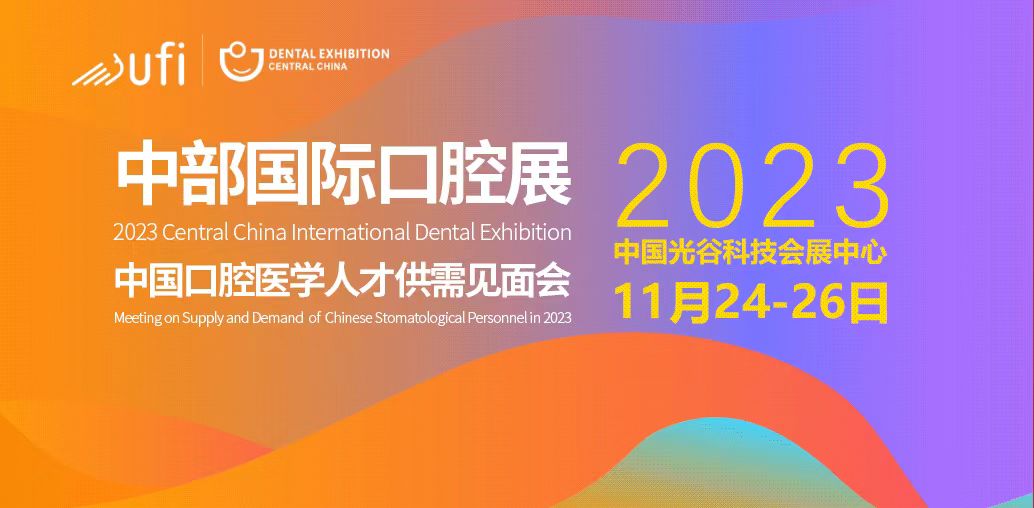 ufi

DENTAL EXHIBITION
CENTRAL CHINA

中部国际口腔展
2023 Central China International Dental Exhibition
中国口腔医学人才供需见面会
Meeting on Supply and Demand of Chinese Stomatological Personnel in 2023

2023
中国光谷科技会展中心
11月24-26日